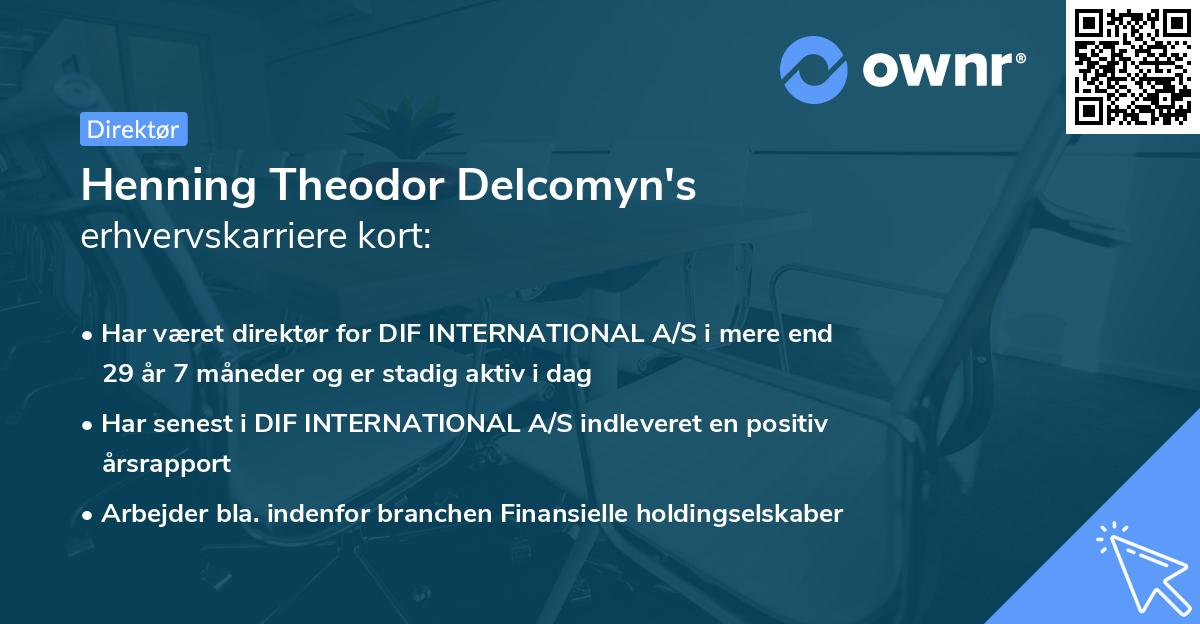 ownr®

Direktør

Henning Theodor Delcomyn's
erhvervskarriere kort:

• Har været direktør for DIF INTERNATIONAL A/S i mere end 29 år 7 måneder og er stadig aktiv i dag

• Har senest i DIF INTERNATIONAL A/S indleveret en positiv årsrapport

• Arbejder bla. indenfor branchen Finansielle holdingselskaber